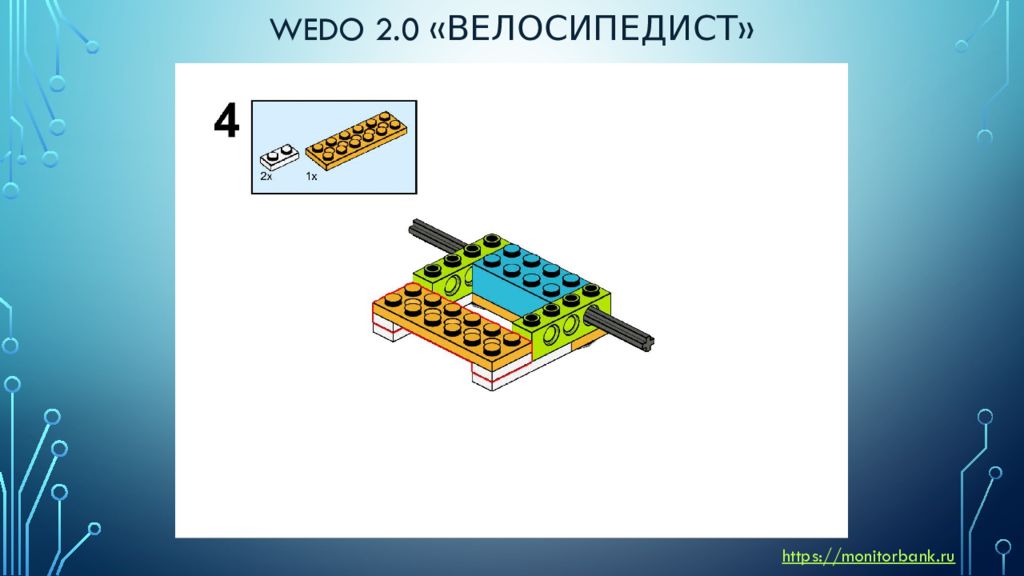 WEDO 2.0 «ВЕЛОСИПЕДИСТ»

4

2x

1x

https://monitorbank.ru